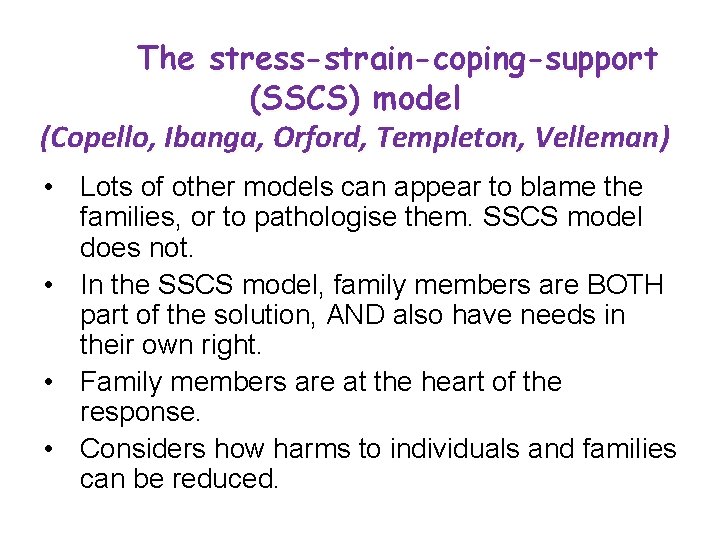 The stress-strain-coping-support (SSCS) model
(Copello, Ibanga, Orford, Templeton, Velleman)

• Lots of other models can appear to blame the families, or to pathologise them. SSCS model does not.
• In the SSCS model, family members are BOTH part of the solution, AND also have needs in their own right.
• Family members are at the heart of the response.
• Considers how harms to individuals and families can be reduced.